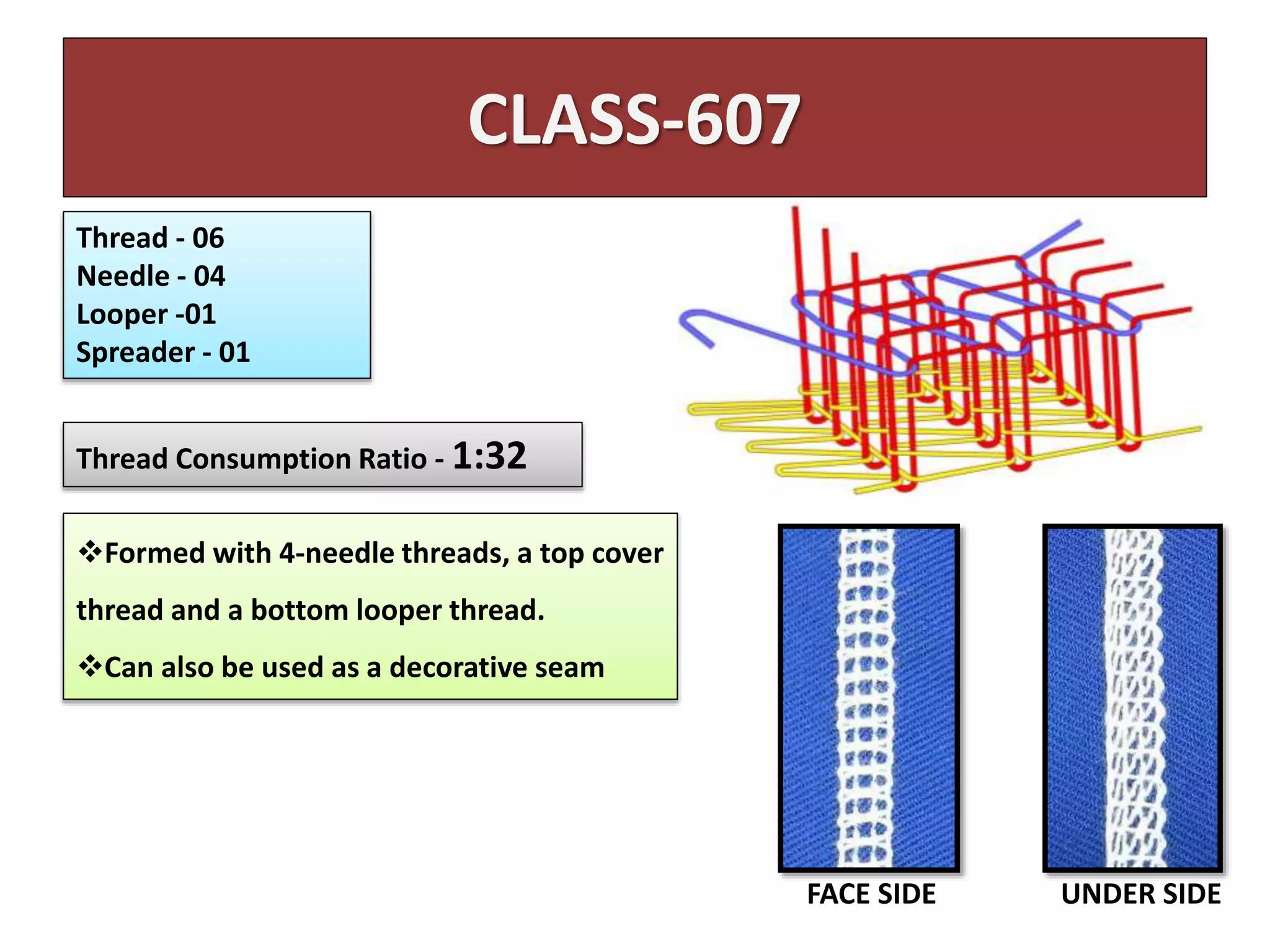 CLASS-607

Thread - 06
Needle - 04
Looper -01
Spreader - 01

Thread Consumption Ratio - 1:32

❖Formed with 4-needle threads, a top cover thread and a bottom looper thread.

❖Can also be used as a decorative seam

FACE SIDE

UNDER SIDE